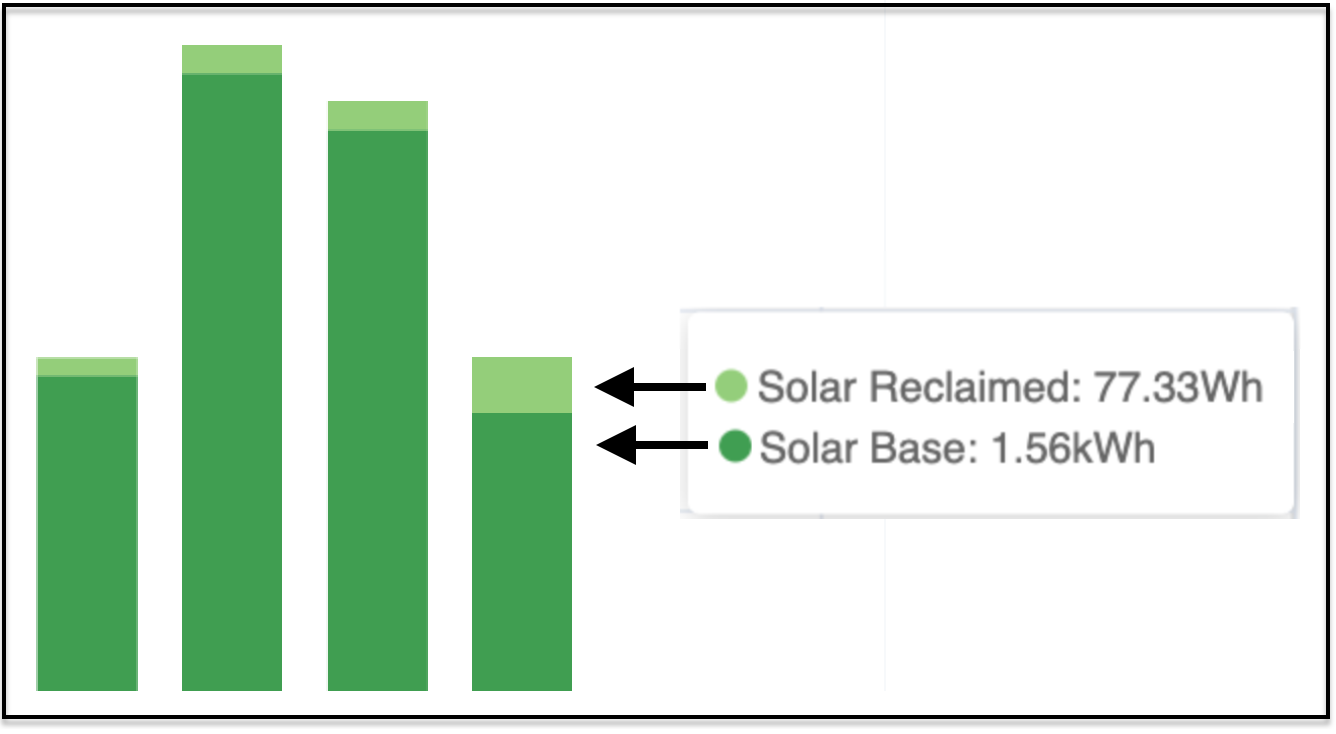 Solar Reclaimed: 77.33Wh
Solar Base: 1.56kWh